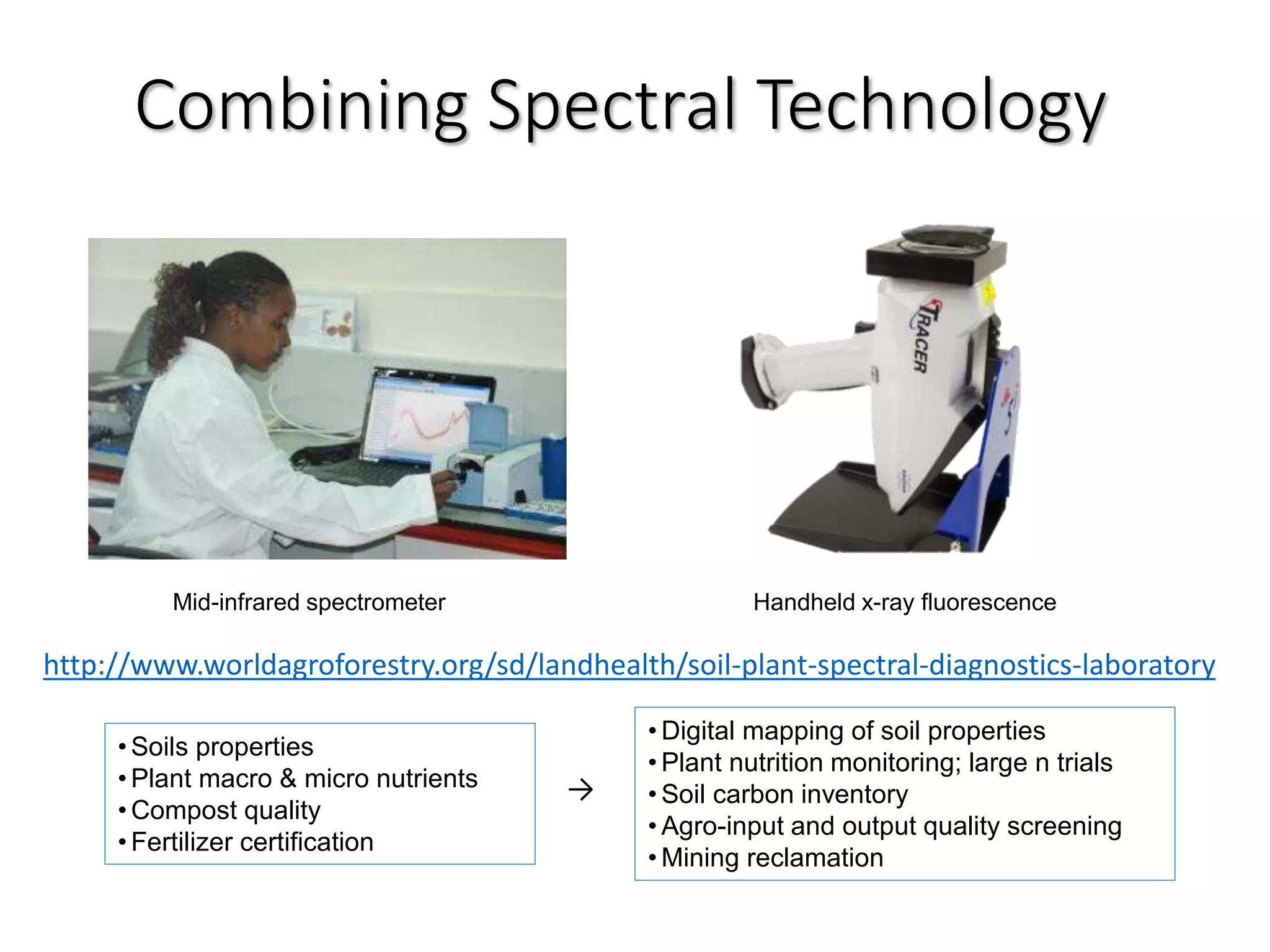 Combining Spectral Technology

TRACER

Mid-infrared spectrometer

Handheld x-ray fluorescence

http://www.worldagroforestry.org/sd/landhealth/soil-plant-spectral-diagnostics-laboratory

• Soils properties
• Plant macro & micro nutrients
• Compost quality
• Fertilizer certification

→

• Digital mapping of soil properties
• Plant nutrition monitoring; large n trials
• Soil carbon inventory
• Agro-input and output quality screening
• Mining reclamation